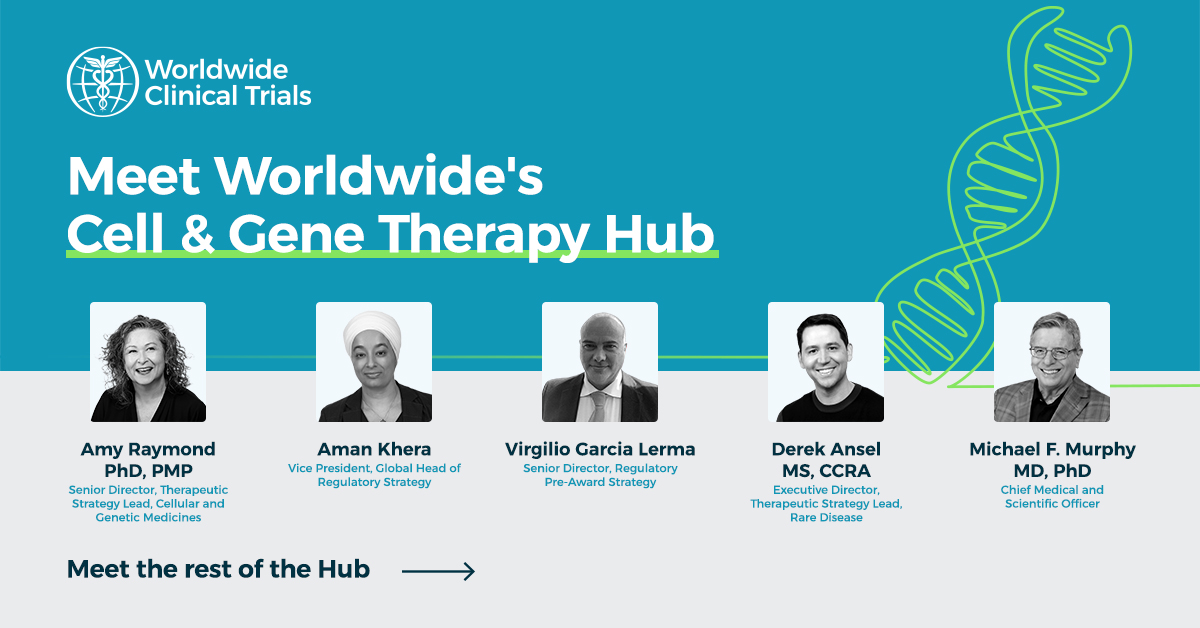 Worldwide Clinical Trials

Meet Worldwide's Cell & Gene Therapy Hub

Amy Raymond PhD, PMP
Senior Director, Therapeutic Strategy Lead, Cellular and Genetic Medicines

Aman Khera
Vice President, Global Head of Regulatory Strategy

Virgilio Garcia Lerma
Senior Director, Regulatory Pre-Award Strategy

Derek Ansel MS, CCRA
Executive Director, Therapeutic Strategy Lead, Rare Disease

Michael F. Murphy MD, PhD
Chief Medical and Scientific Officer

Meet the rest of the Hub